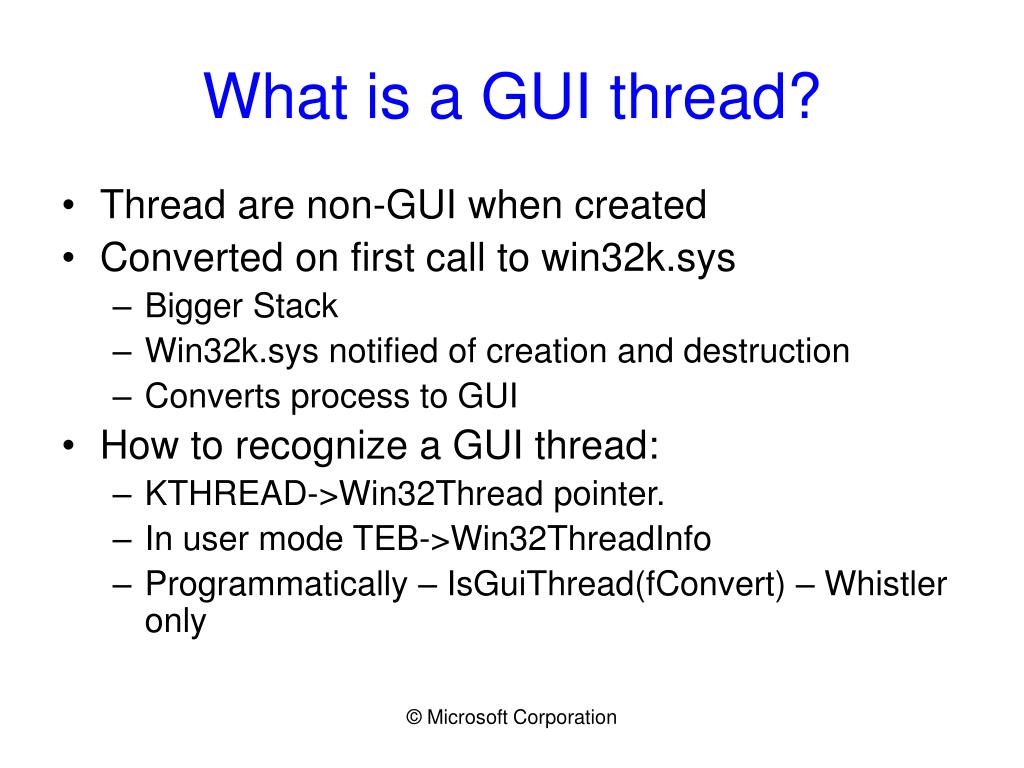 What is a GUI thread?

• Thread are non-GUI when created
• Converted on first call to win32k.sys
  – Bigger Stack
  – Win32k.sys notified of creation and destruction
  – Converts process to GUI
• How to recognize a GUI thread:
  – KTHREAD->Win32Thread pointer.
  – In user mode TEB->Win32ThreadInfo
  – Programmatically – IsGuiThread(fConvert) – Whistler only

© Microsoft Corporation